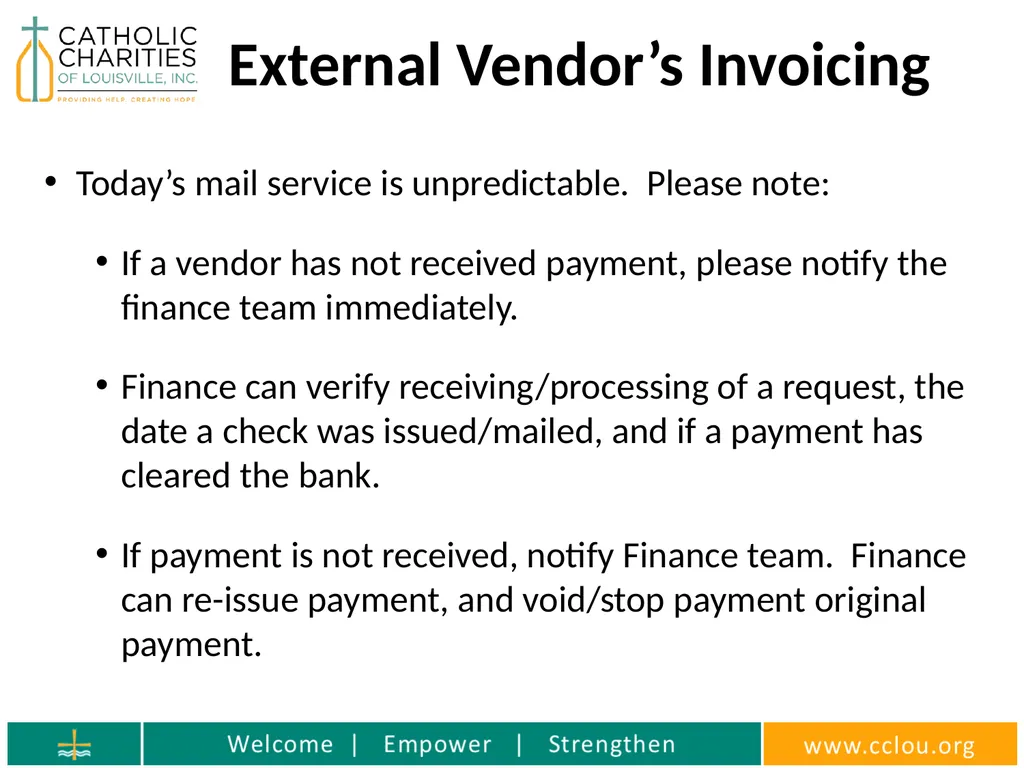 CATHOLIC CHARITIES OF LOUISVILLE, INC.
PROVIDING HELP. CREATING HOPE.

External Vendor’s Invoicing

• Today’s mail service is unpredictable. Please note:

• If a vendor has not received payment, please notify the finance team immediately.

• Finance can verify receiving/processing of a request, the date a check was issued/mailed, and if a payment has cleared the bank.

• If payment is not received, notify Finance team. Finance can re-issue payment, and void/stop payment original payment.

Welcome | Empower | Strengthen

www.cclou.org